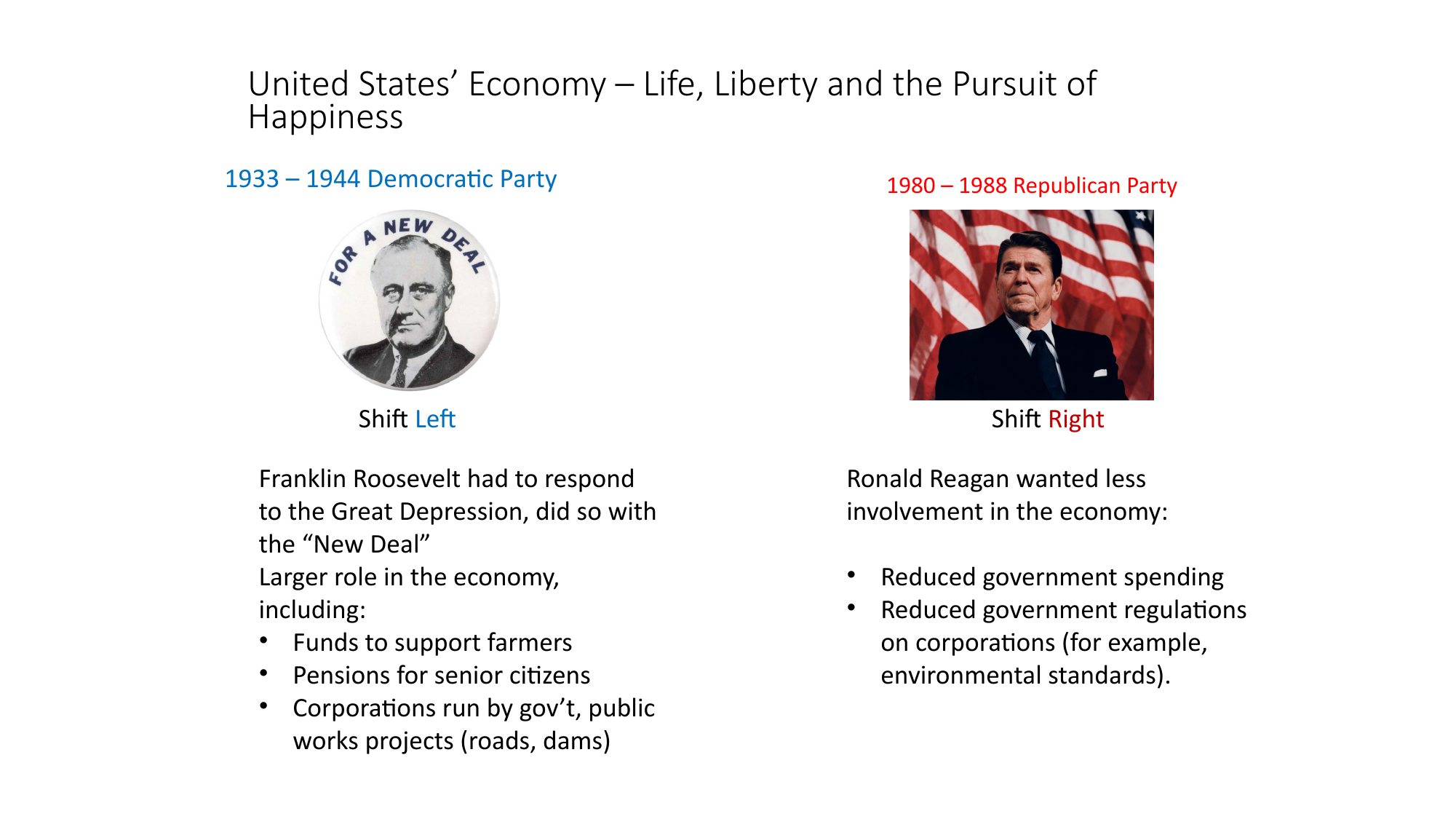 United States' Economy – Life, Liberty and the Pursuit of Happiness

1933 – 1944 Democratic Party

FOR A NEW DEAL

Shift Left

Franklin Roosevelt had to respond to the Great Depression, did so with the "New Deal"
Larger role in the economy, including:
• Funds to support farmers
• Pensions for senior citizens
• Corporations run by gov't, public works projects (roads, dams)

1980 – 1988 Republican Party

Shift Right

Ronald Reagan wanted less involvement in the economy:

• Reduced government spending
• Reduced government regulations on corporations (for example, environmental standards).